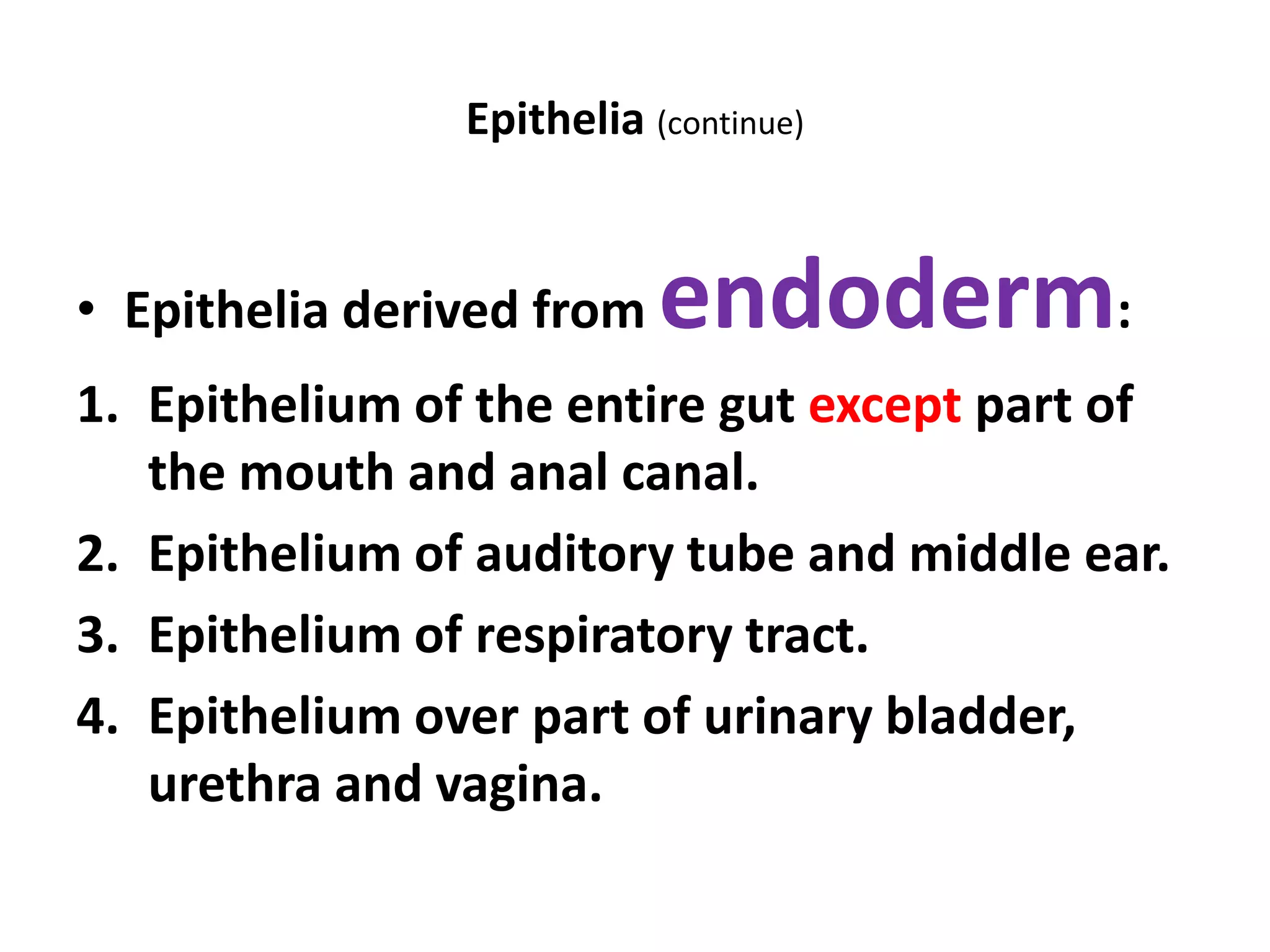 Epithelia (continue)

• Epithelia derived from endoderm:

1. Epithelium of the entire gut except part of the mouth and anal canal.
2. Epithelium of auditory tube and middle ear.
3. Epithelium of respiratory tract.
4. Epithelium over part of urinary bladder, urethra and vagina.